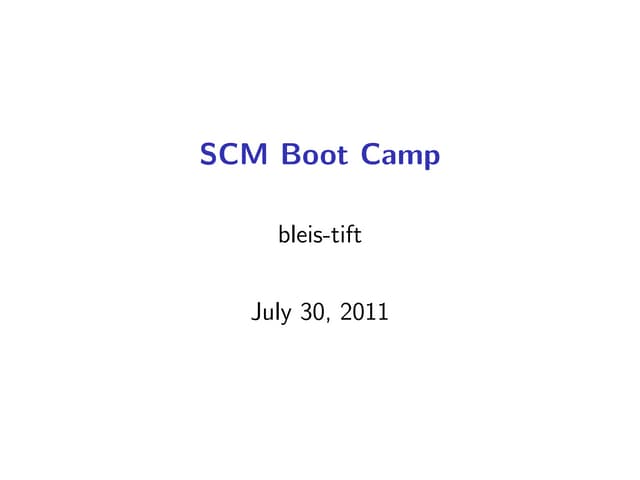 SCM Boot Camp

bleis-tift

July 30, 2011